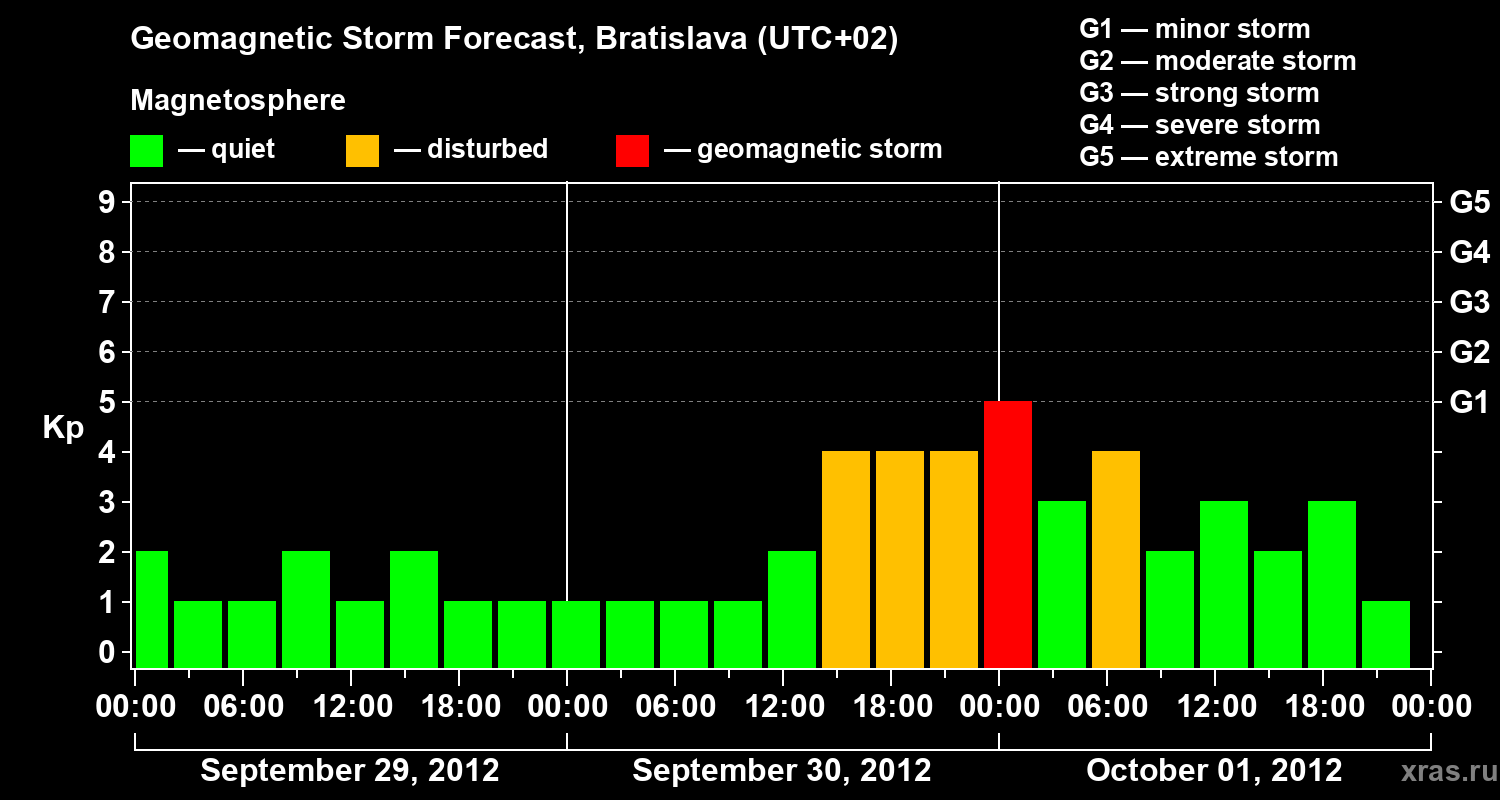 Geomagnetic Storm Forecast, Bratislava (UTC+02)

Magnetosphere

— quiet — disturbed — geomagnetic storm

G1 — minor storm
G2 — moderate storm
G3 — strong storm
G4 — severe storm
G5 — extreme storm

Kp

9
8
7
6
5
4
3
2
1
0

G5
G4
G3
G2
G1

00:00 06:00 12:00 18:00 00:00 06:00 12:00 18:00 00:00 06:00 12:00 18:00 00:00

September 29, 2012
September 30, 2012
October 01, 2012

xras.ru